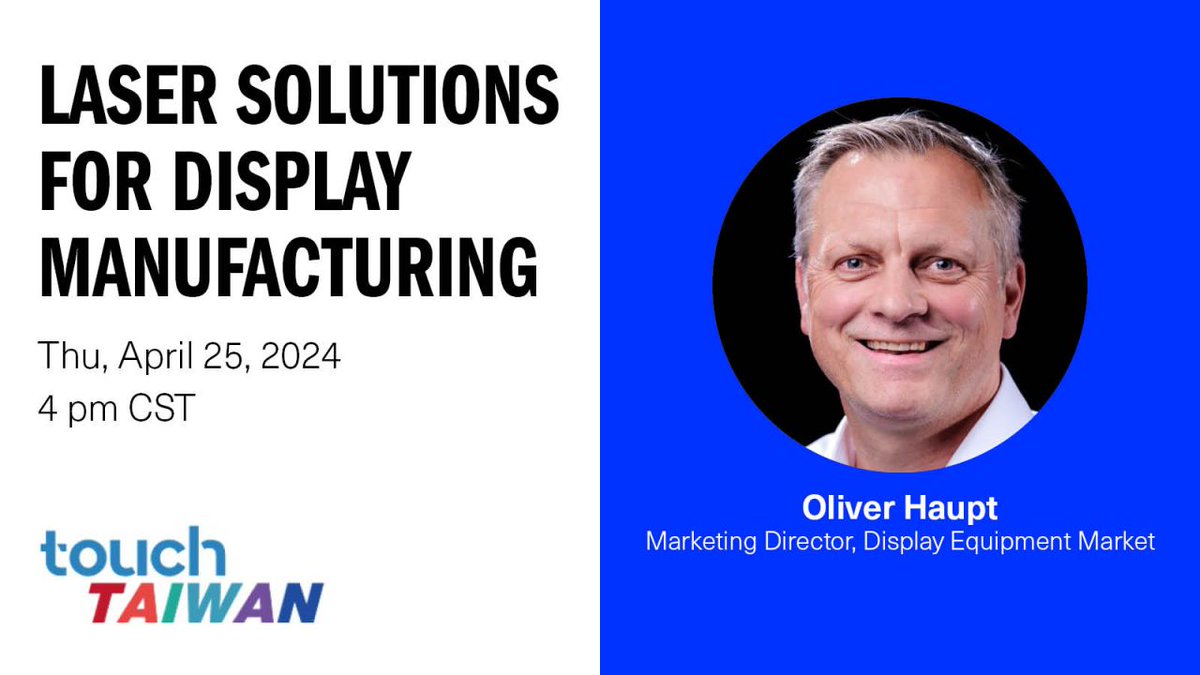 LASER SOLUTIONS FOR DISPLAY MANUFACTURING

Thu, April 25, 2024
4 pm CST

touch
TAIWAN

Oliver Haupt
Marketing Director, Display Equipment Market